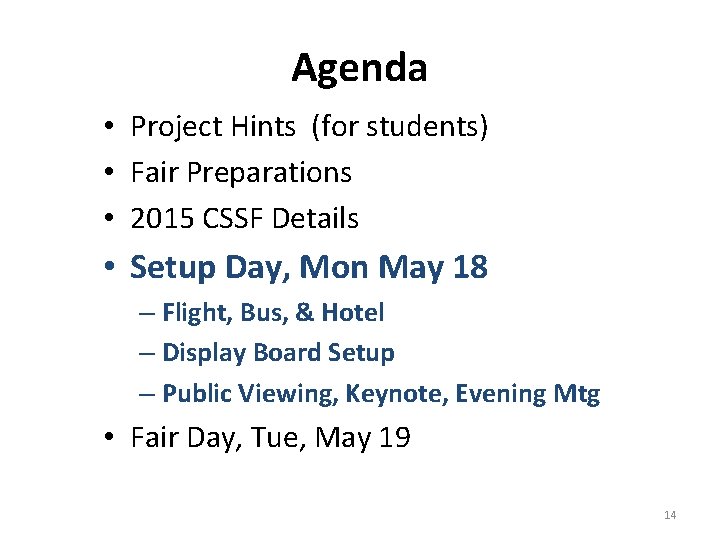 Agenda

• Project Hints (for students)
• Fair Preparations
• 2015 CSSF Details
• Setup Day, Mon May 18
– Flight, Bus, & Hotel
– Display Board Setup
– Public Viewing, Keynote, Evening Mtg
• Fair Day, Tue, May 19

14